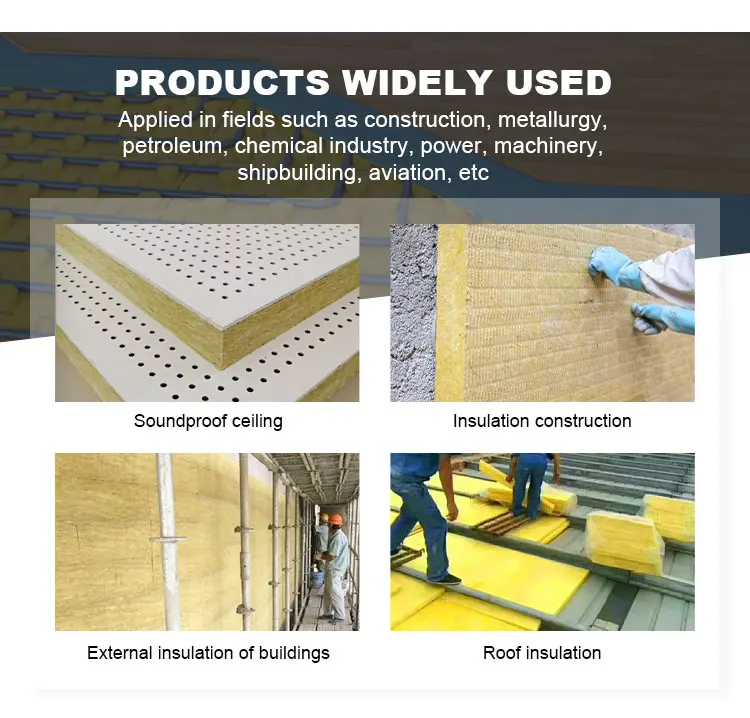 PRODUCTS WIDELY USED

Applied in fields such as construction, metallurgy, petroleum, chemical industry, power, machinery, shipbuilding, aviation, etc

Soundproof ceiling

Insulation construction

External insulation of buildings

Roof insulation